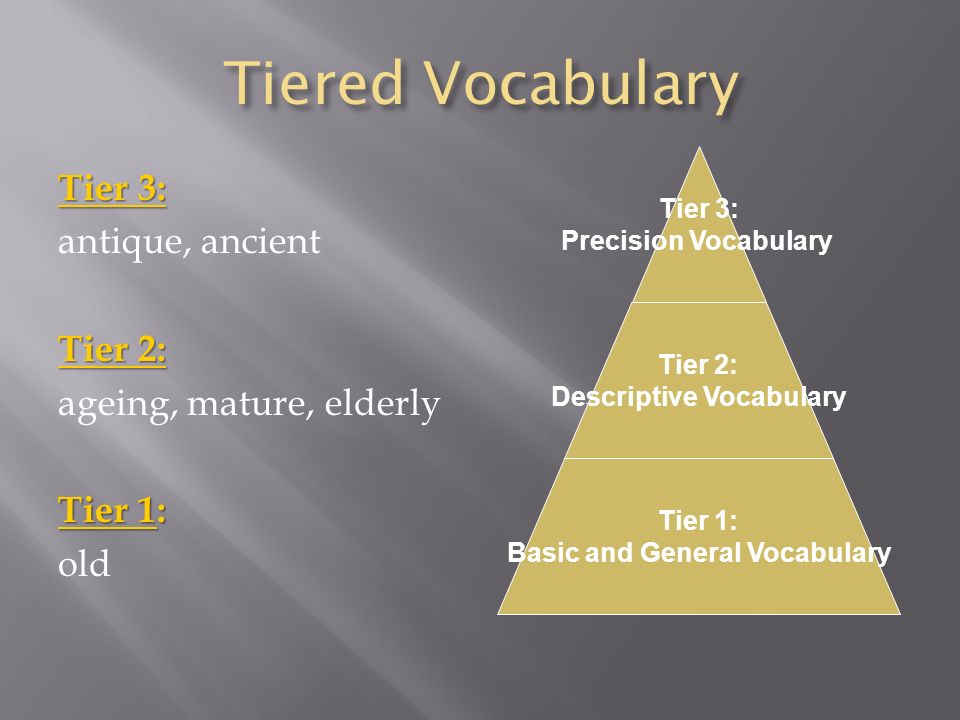 Tiered Vocabulary

Tier 3:
antique, ancient

Tier 2:
ageing, mature, elderly

Tier 1:
old

Tier 3:
Precision Vocabulary

Tier 2:
Descriptive Vocabulary

Tier 1:
Basic and General Vocabulary